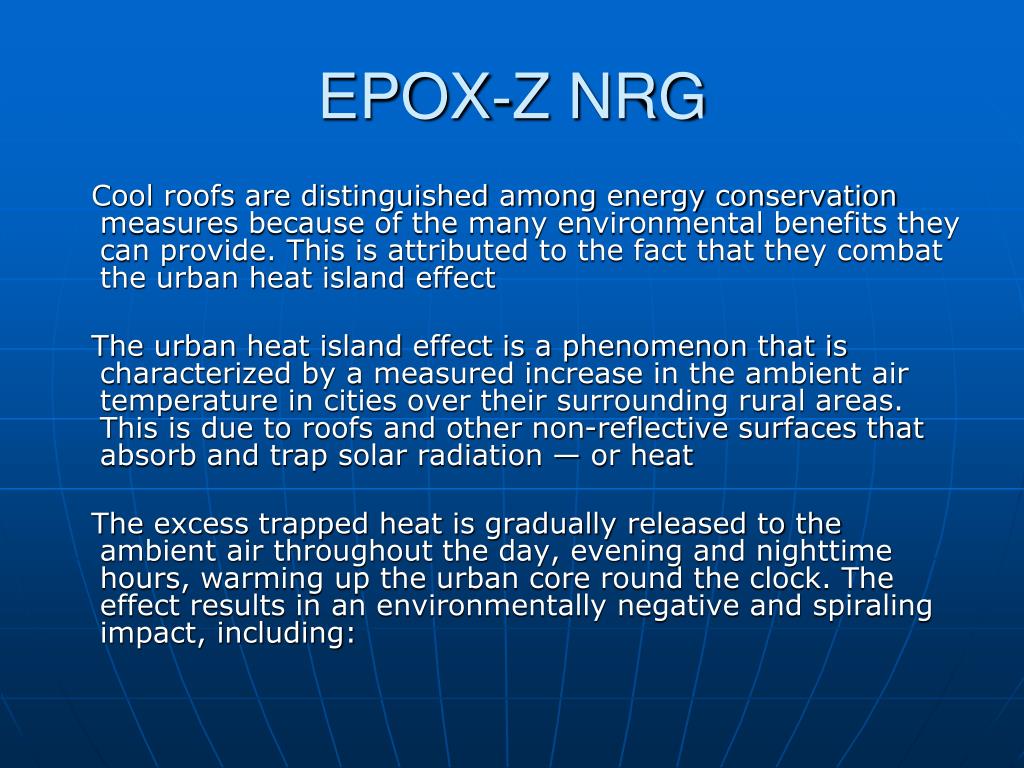 EPOX-Z NRG

Cool roofs are distinguished among energy conservation measures because of the many environmental benefits they can provide. This is attributed to the fact that they combat the urban heat island effect

The urban heat island effect is a phenomenon that is characterized by a measured increase in the ambient air temperature in cities over their surrounding rural areas. This is due to roofs and other non-reflective surfaces that absorb and trap solar radiation — or heat

The excess trapped heat is gradually released to the ambient air throughout the day, evening and nighttime hours, warming up the urban core round the clock. The effect results in an environmentally negative and spiraling impact, including: